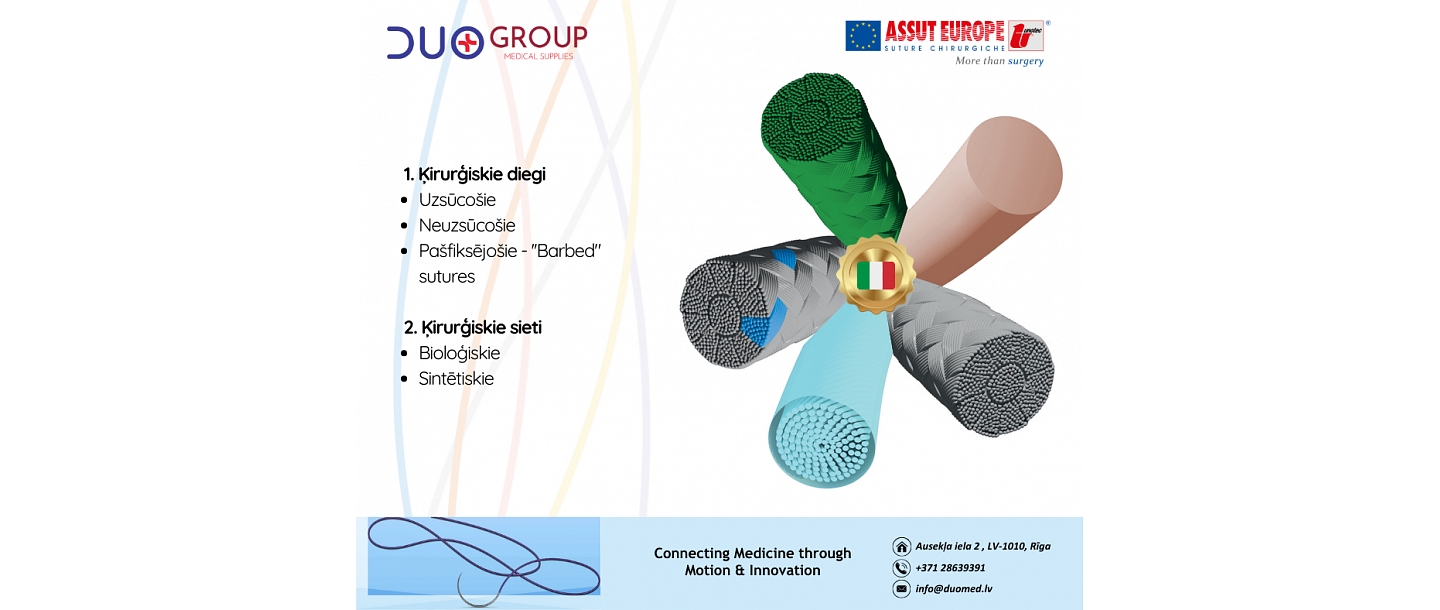 DUO GROUP
MEDICAL SUPPLIES

ASSUT EUROPE
SUTURE CHIRURGICHE
More than surgery

1. Ķirurģiskie diegi
- Uzsūcošie
- Neuzsūcošie
- Pašfiksējošie - "Barbed" sutures

2. Ķirurģiskie sieti
- Bioloģiskie
- Sintētiskie

Connecting Medicine through Motion & Innovation

Ausekļa iela 2 , LV-1010, Rīga
+371 28639391
info@duomed.lv